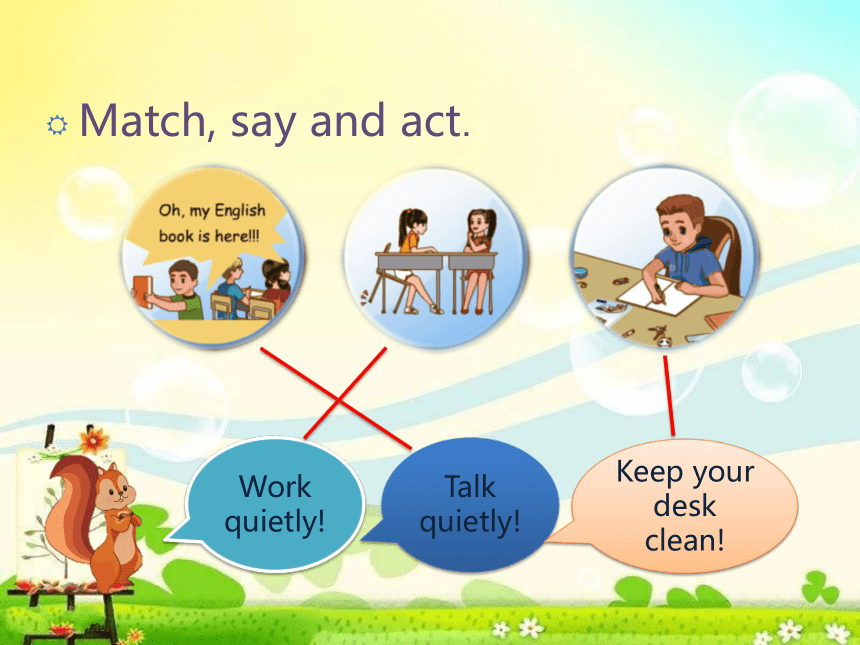 Match, say and act.

Oh, my English book is here!!!

Work quietly!

Talk quietly!

Keep your desk clean!